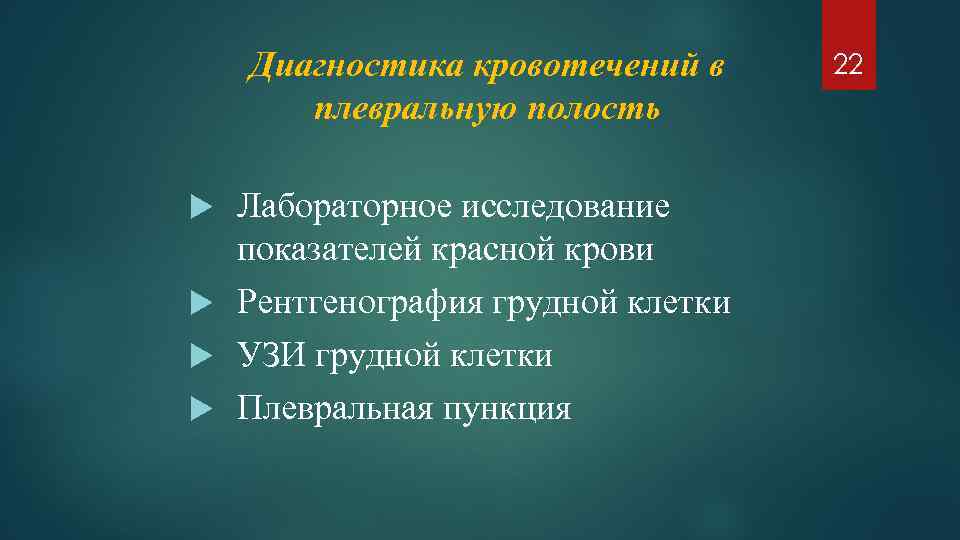 Диагностика кровотечений в плевральную полость

22

Лабораторное исследование показателей красной крови

Рентгенография грудной клетки

УЗИ грудной клетки

Плевральная пункция